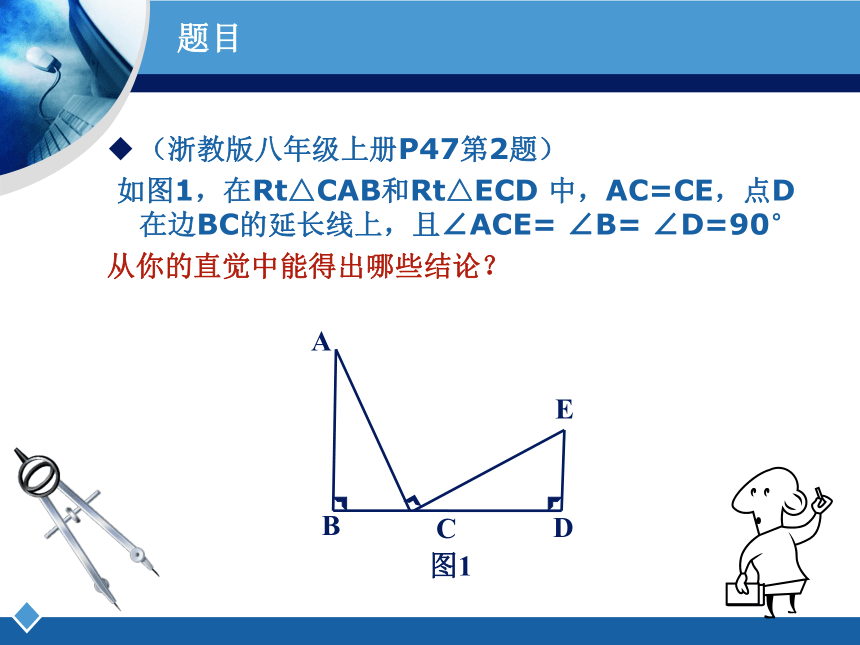 题目

◆（浙教版八年级上册P47第2题）

如图1，在Rt△CAB和Rt△ECD 中，AC=CE，点D在边BC的延长线上，且∠ACE= ∠B= ∠D=90°

从你的直觉中能得出哪些结论？

A

E

B

C

D

图1